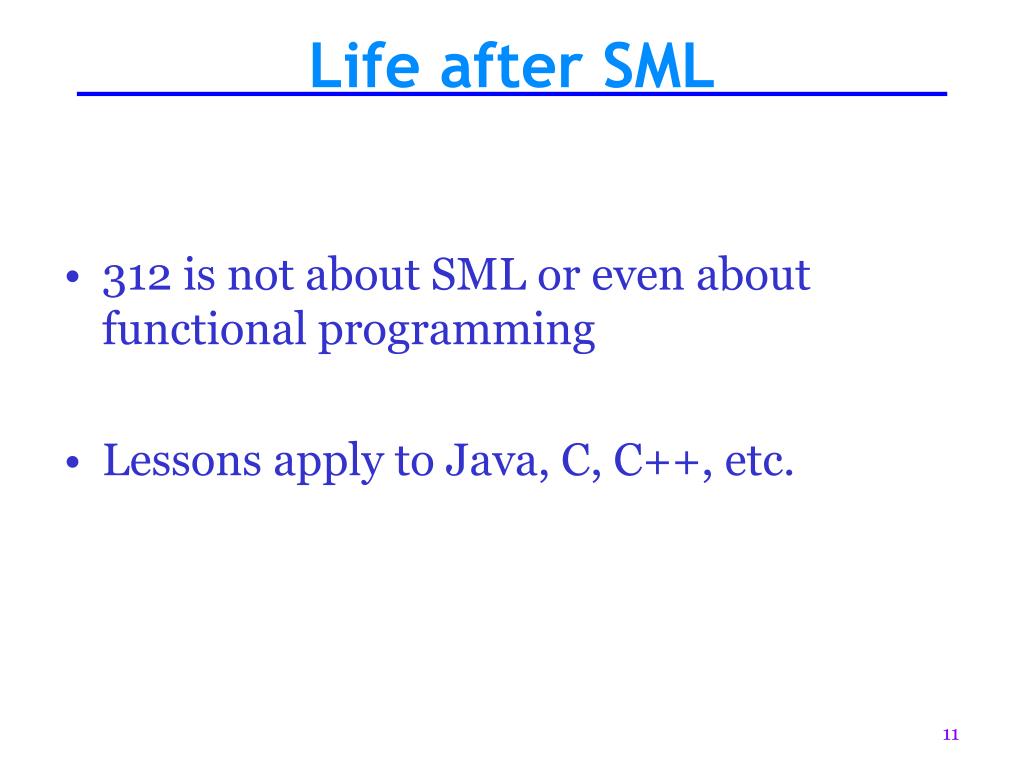 Life after SML

• 312 is not about SML or even about functional programming

• Lessons apply to Java, C, C++, etc.

11